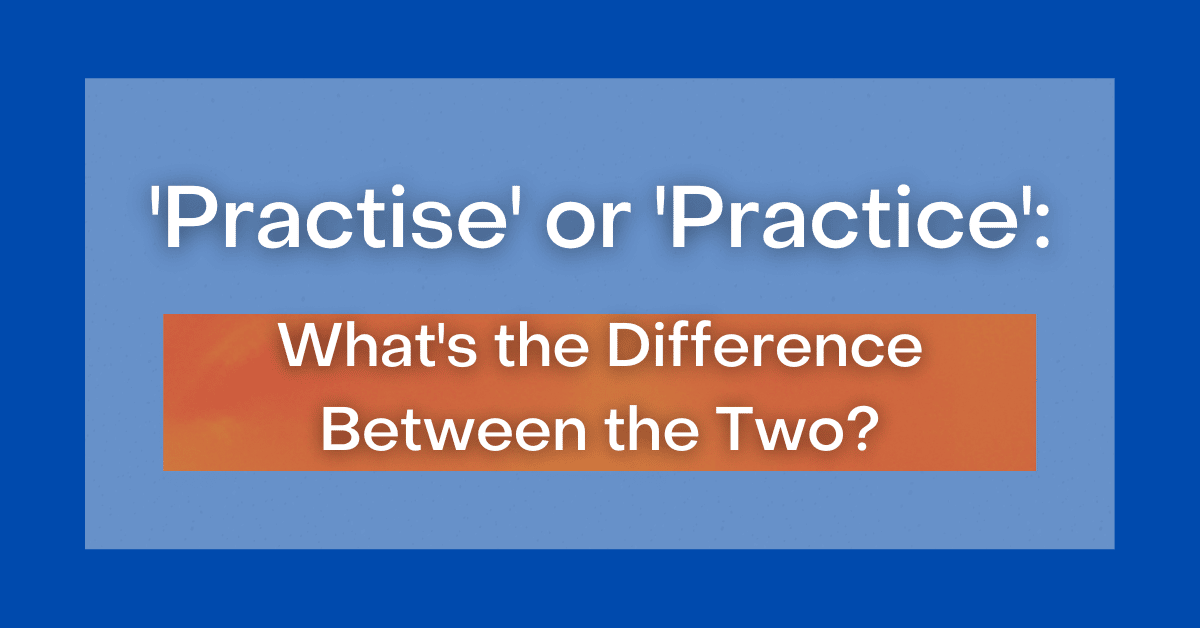 'Practise' or 'Practice':

What's the Difference Between the Two?